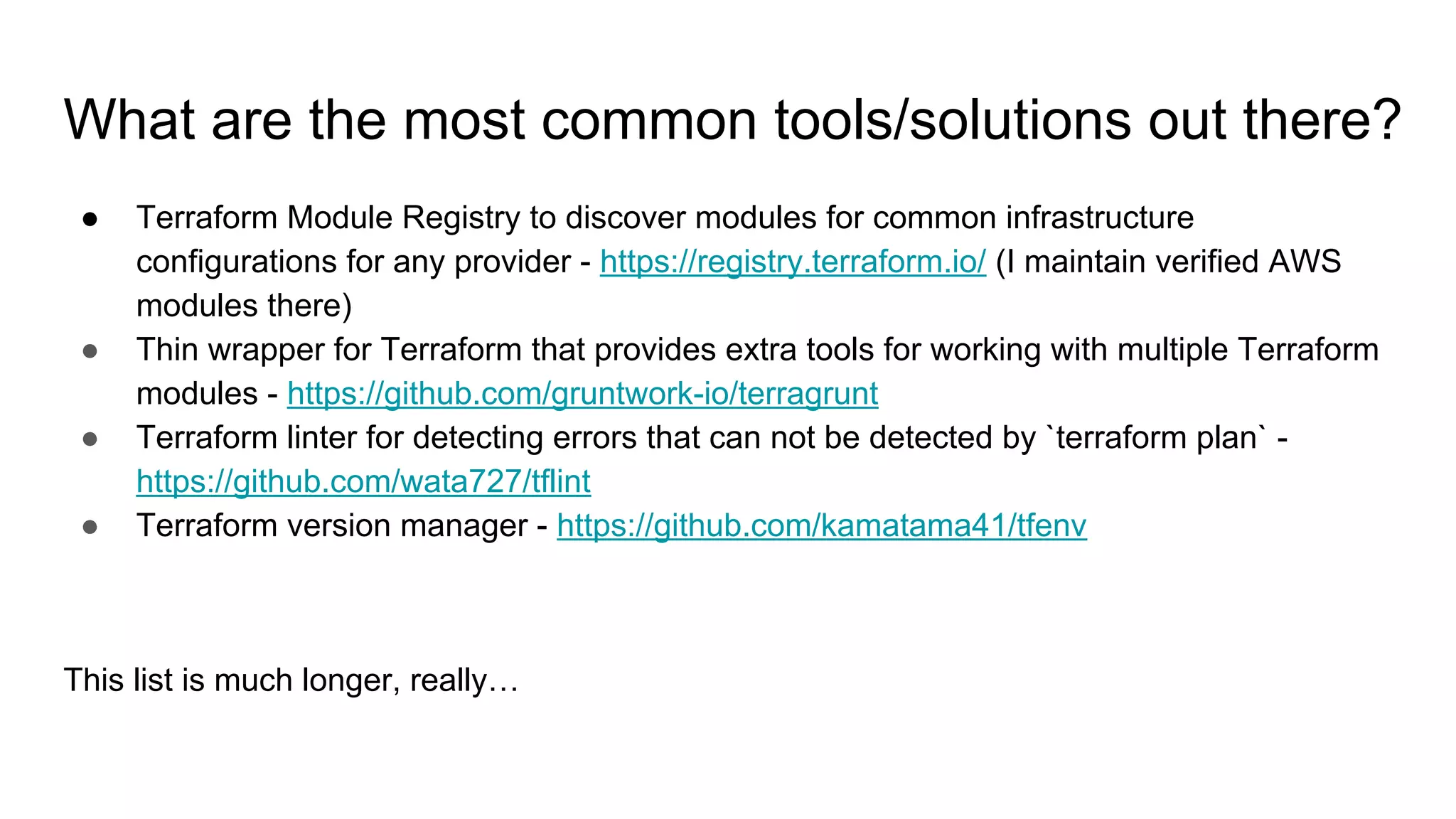 What are the most common tools/solutions out there?

● Terraform Module Registry to discover modules for common infrastructure configurations for any provider - https://registry.terraform.io/ (I maintain verified AWS modules there)
● Thin wrapper for Terraform that provides extra tools for working with multiple Terraform modules - https://github.com/gruntwork-io/terragrunt
● Terraform linter for detecting errors that can not be detected by `terraform plan` - https://github.com/wata727/tflint
● Terraform version manager - https://github.com/kamatama41/tfenv

This list is much longer, really…